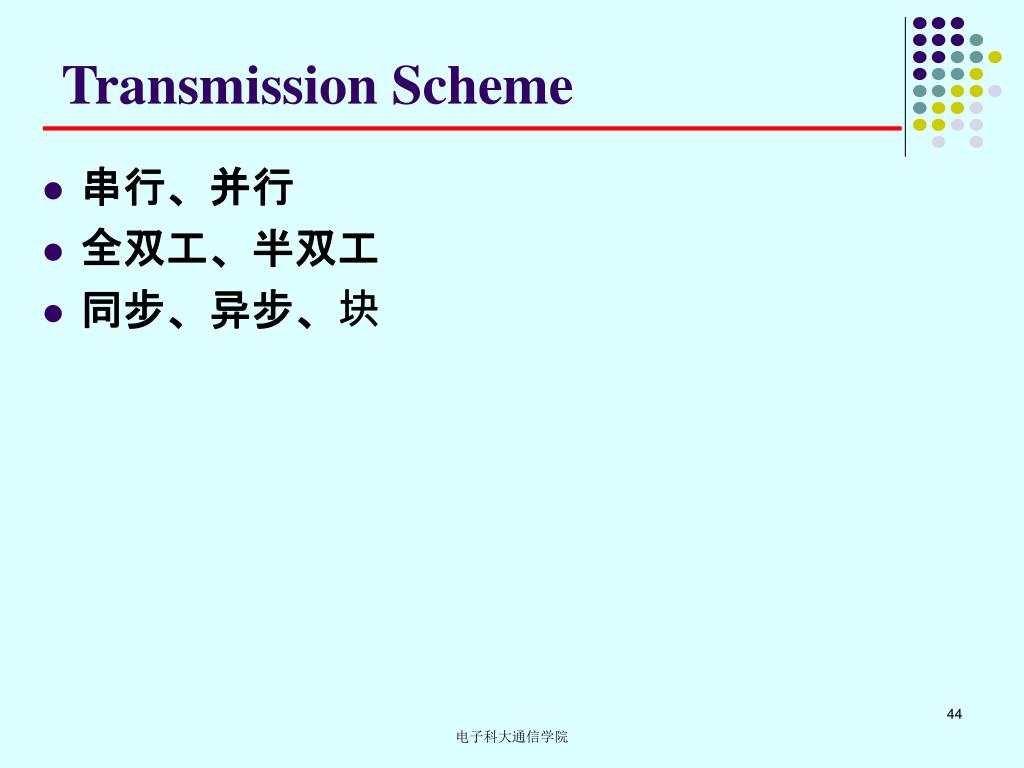 Transmission Scheme

- 串行、并行
- 全双工、半双工
- 同步、异步、块

44

电子科大通信学院